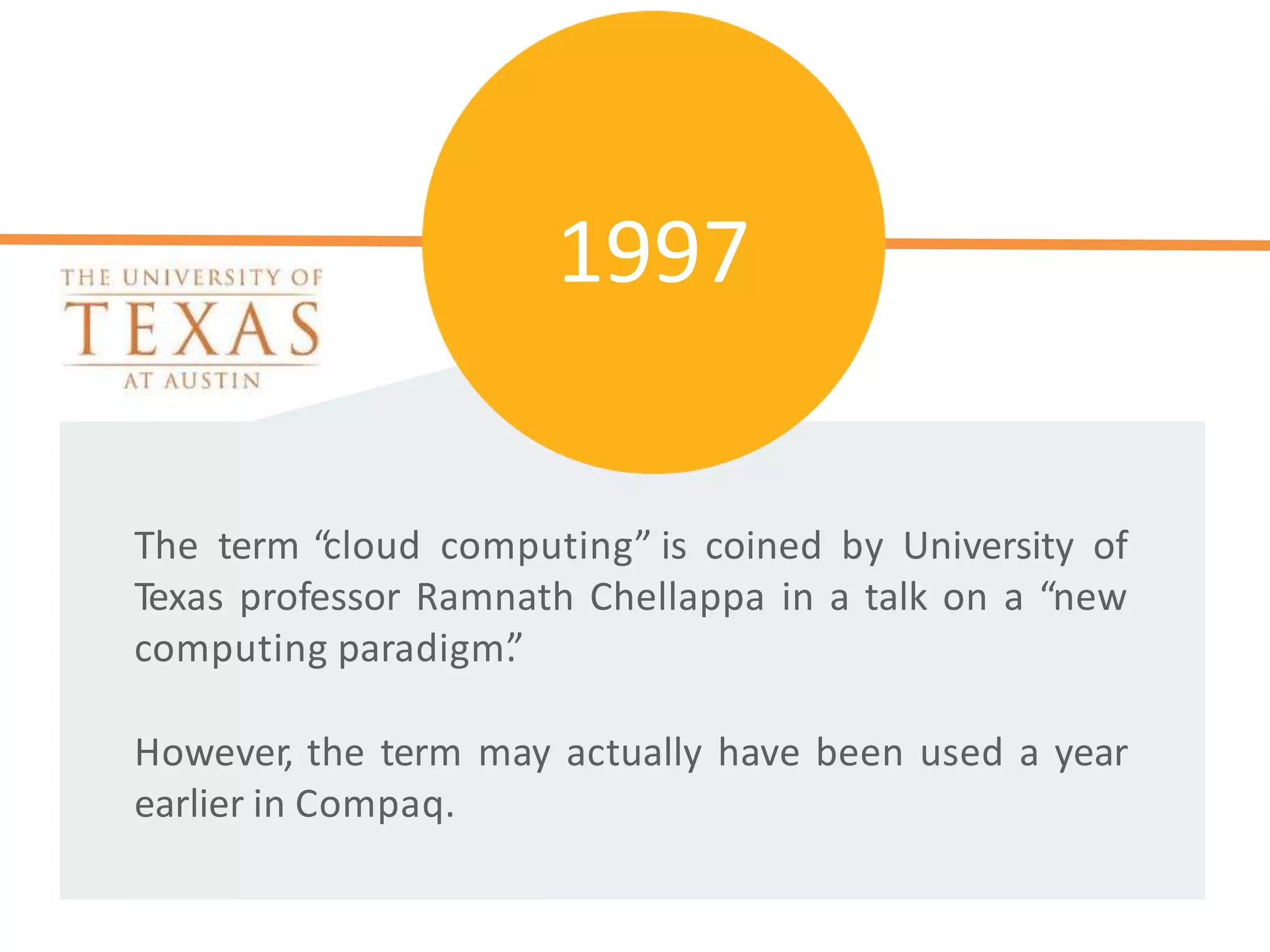 1997

THE UNIVERSITY OF
TEXAS
AT AUSTIN

The term “cloud computing” is coined by University of Texas professor Ramnath Chellappa in a talk on a “new computing paradigm.”

However, the term may actually have been used a year earlier in Compaq.